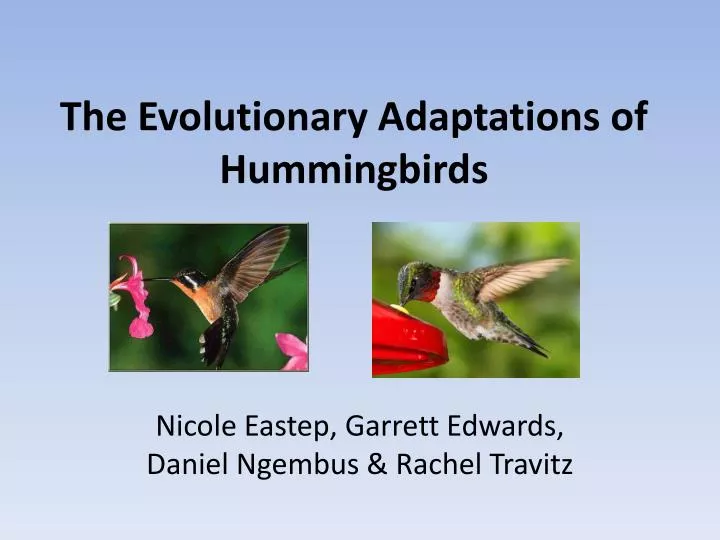 The Evolutionary Adaptations of Hummingbirds

Nicole Eastep, Garrett Edwards, Daniel Ngembus & Rachel Travitz